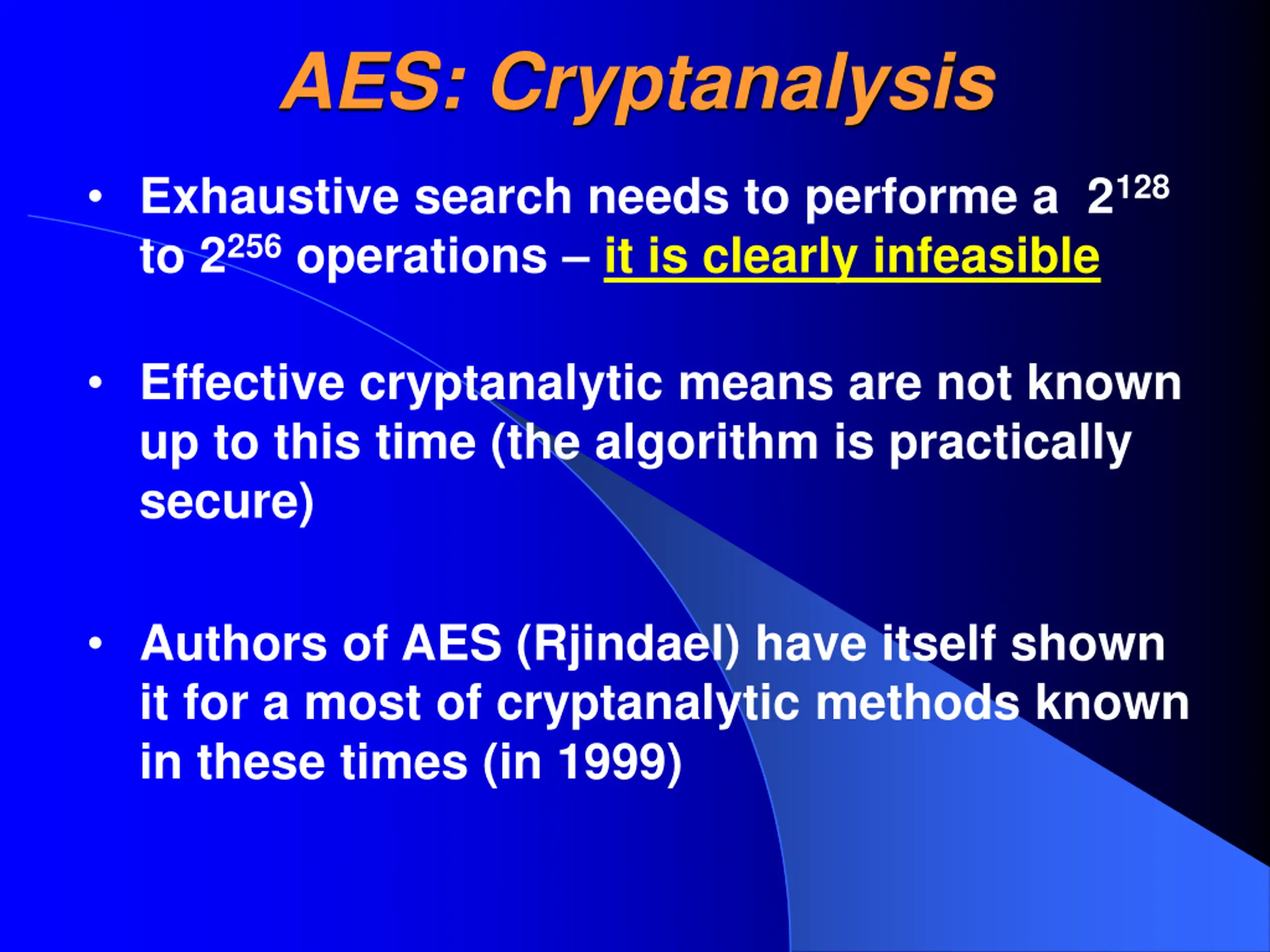 AES: Cryptanalysis

• Exhaustive search needs to performe a $2^{128}$ to $2^{256}$ operations – it is clearly infeasible

• Effective cryptanalytic means are not known up to this time (the algorithm is practically secure)

• Authors of AES (Rjindael) have itself shown it for a most of cryptanalytic methods known in these times (in 1999)